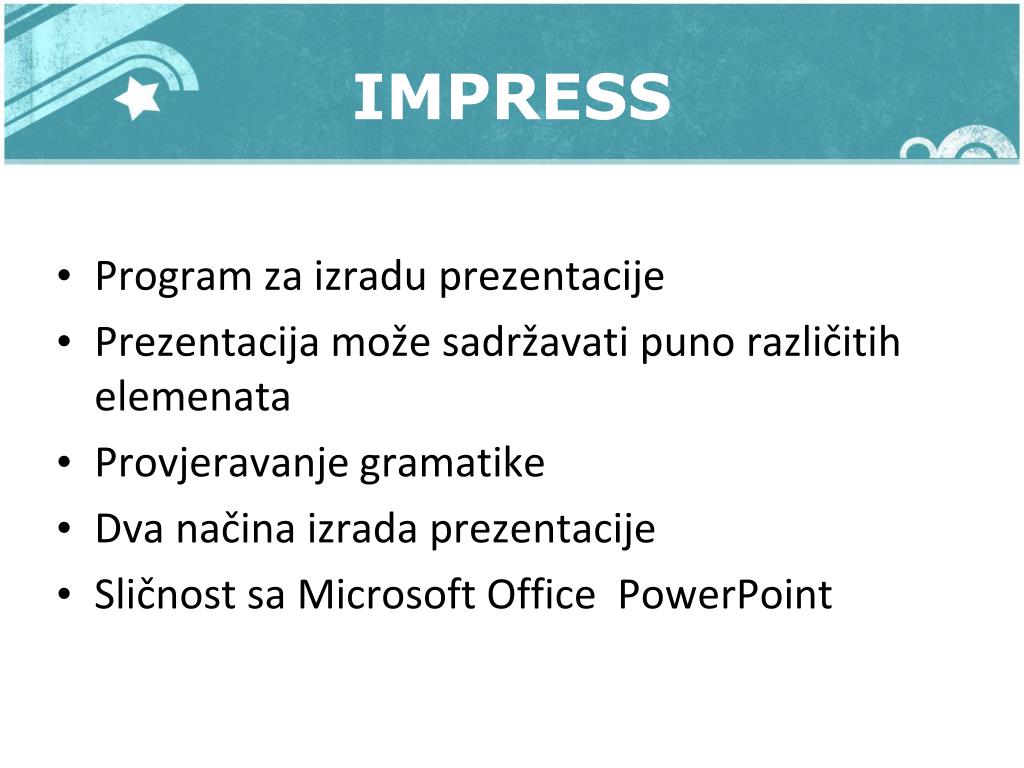 IMPRESS

• Program za izradu prezentacije
• Prezentacija može sadržavati puno različitih elemenata
• Provjeravanje gramatike
• Dva načina izrada prezentacije
• Sličnost sa Microsoft Office PowerPoint